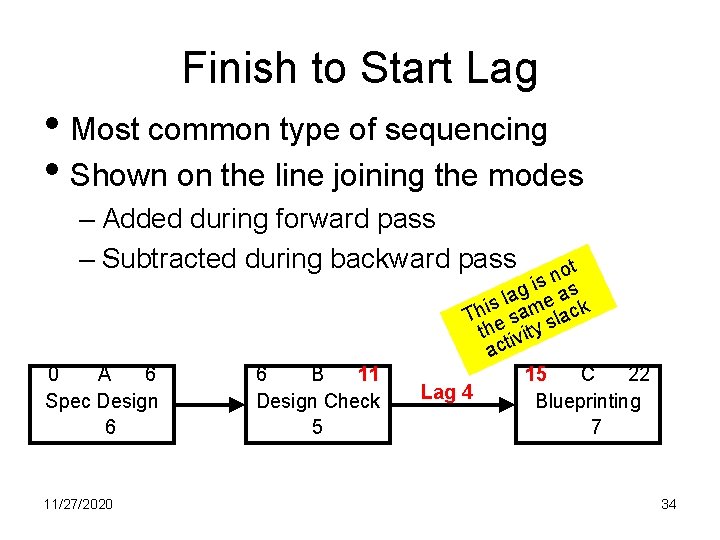 Finish to Start Lag

• Most common type of sequencing
• Shown on the line joining the modes
– Added during forward pass
– Subtracted during backward pass

This lag is not the same as activity slack

0 A 6
Spec Design
6

6 B 11
Design Check
5

Lag 4

15 C 22
Blueprinting
7

11/27/2020

34